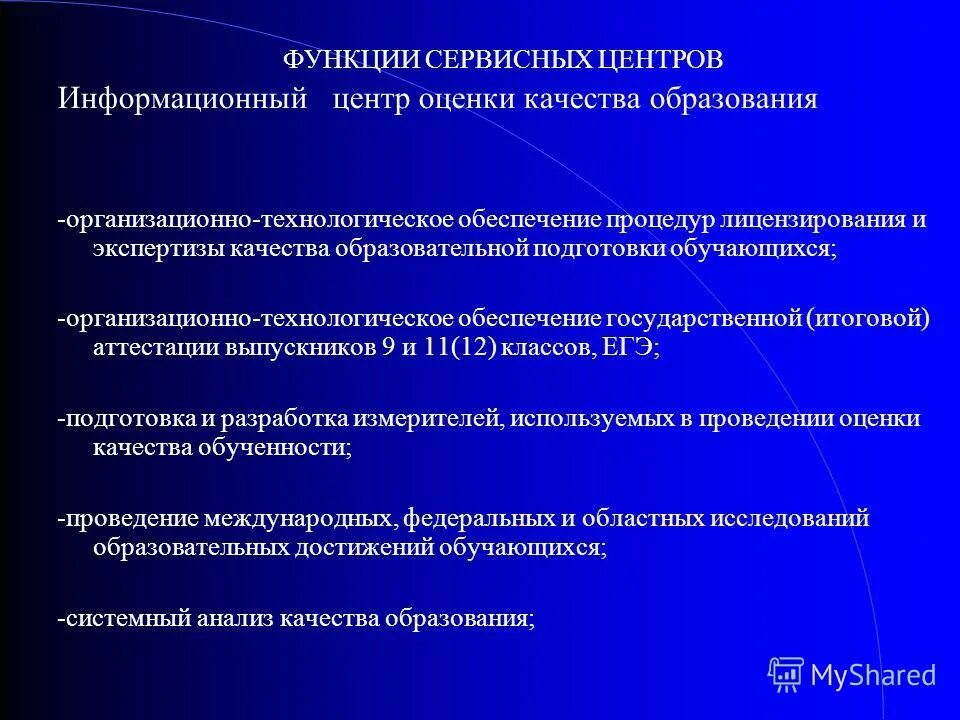 ФУНКЦИИ СЕРВИСНЫХ ЦЕНТРОВ
Информационный центр оценки качества образования

-организационно-технологическое обеспечение процедур лицензирования и экспертизы качества образовательной подготовки обучающихся;

-организационно-технологическое обеспечение государственной (итоговой) аттестации выпускников 9 и 11(12) классов, ЕГЭ;

-подготовка и разработка измерителей, используемых в проведении оценки качества обученности;

-проведение международных, федеральных и областных исследований образовательных достижений обучающихся;

-системный анализ качества образования;

MyShared